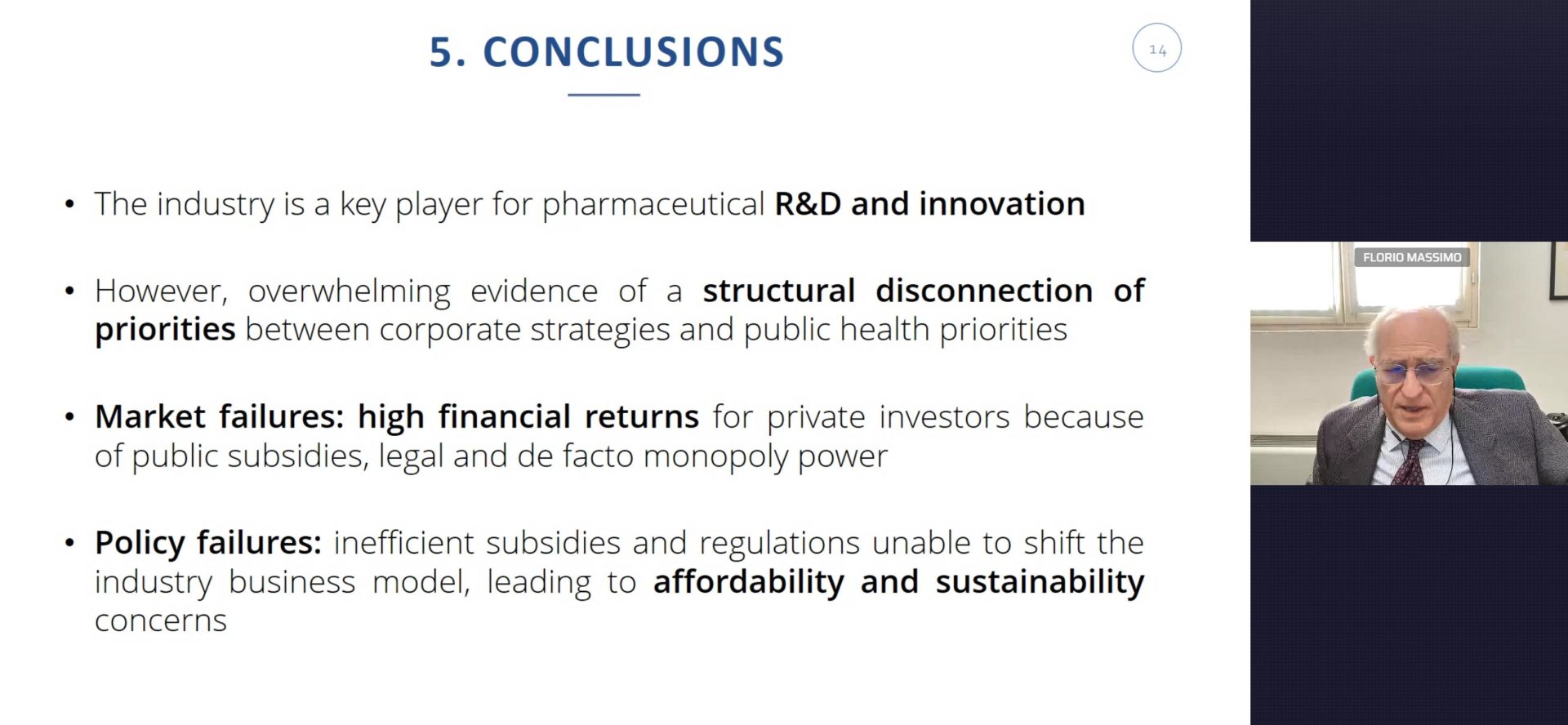 5. CONCLUSIONS

14

• The industry is a key player for pharmaceutical R&D and innovation

• However, overwhelming evidence of a structural disconnection of priorities between corporate strategies and public health priorities

• Market failures: high financial returns for private investors because of public subsidies, legal and de facto monopoly power

• Policy failures: inefficient subsidies and regulations unable to shift the industry business model, leading to affordability and sustainability concerns

FLORIO MASSIMO